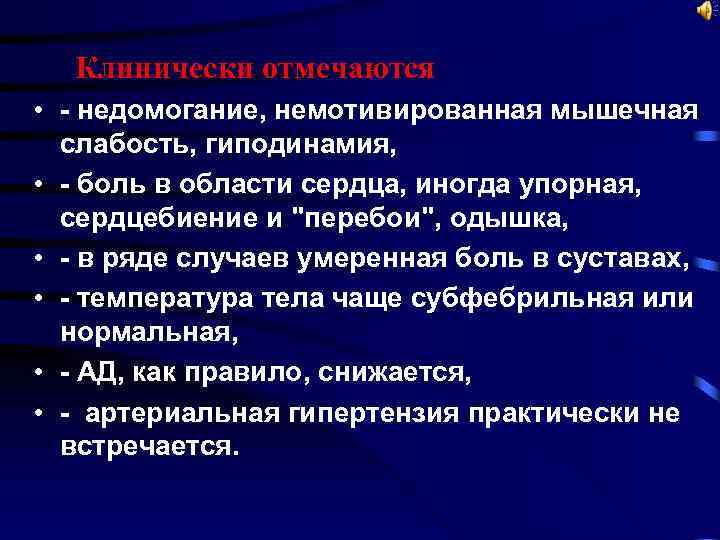 Клинически отмечаются

• - недомогание, немотивированная мышечная слабость, гиподинамия,

• - боль в области сердца, иногда упорная, сердцебиение и "перебои", одышка,

• - в ряде случаев умеренная боль в суставах,

• - температура тела чаще субфебрильная или нормальная,

• - АД, как правило, снижается,

• - артериальная гипертензия практически не встречается.